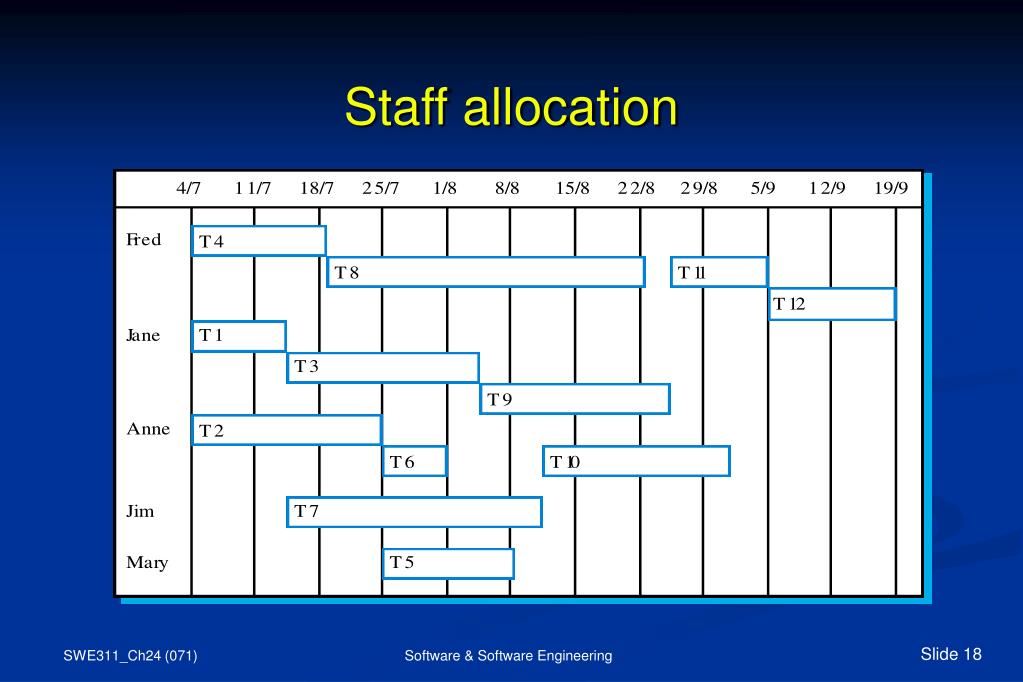 Staff allocation

4/7 11/7 18/7 25/7 1/8 8/8 15/8 22/8 29/8 5/9 12/9 19/9

Fred
T4
T8
T11
T12

Jane
T1
T3
T9

Anne
T2
T6
T10

Jim
T7

Mary
T5

SWE311_Ch24 (071)

Software & Software Engineering

Slide 18